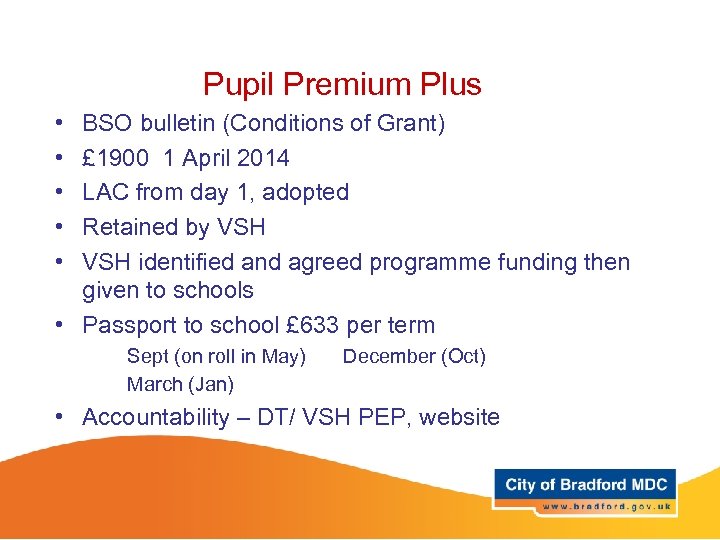 Pupil Premium Plus

• BSO bulletin (Conditions of Grant)
• £1900 1 April 2014
• LAC from day 1, adopted
• Retained by VSH
• VSH identified and agreed programme funding then given to schools
• Passport to school £633 per term
Sept (on roll in May) December (Oct)
March (Jan)
• Accountability – DT/ VSH PEP, website

City of Bradford MDC
www.bradford.gov.uk